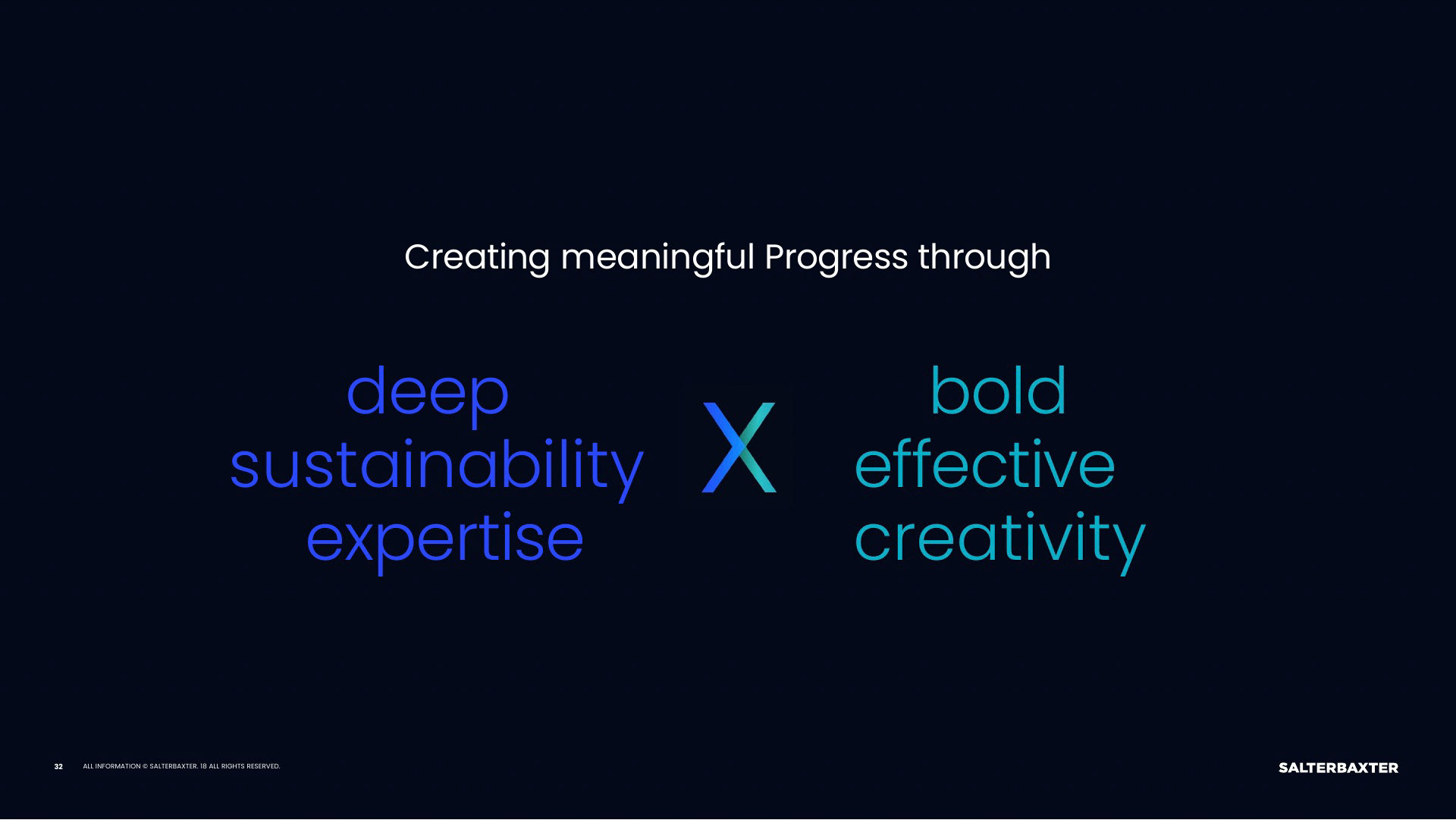 Creating meaningful Progress through

deep sustainability expertise

X

bold effective creativity

32 ALL INFORMATION © SALTERBAXTER. 18 ALL RIGHTS RESERVED.

SALTERBAXTER